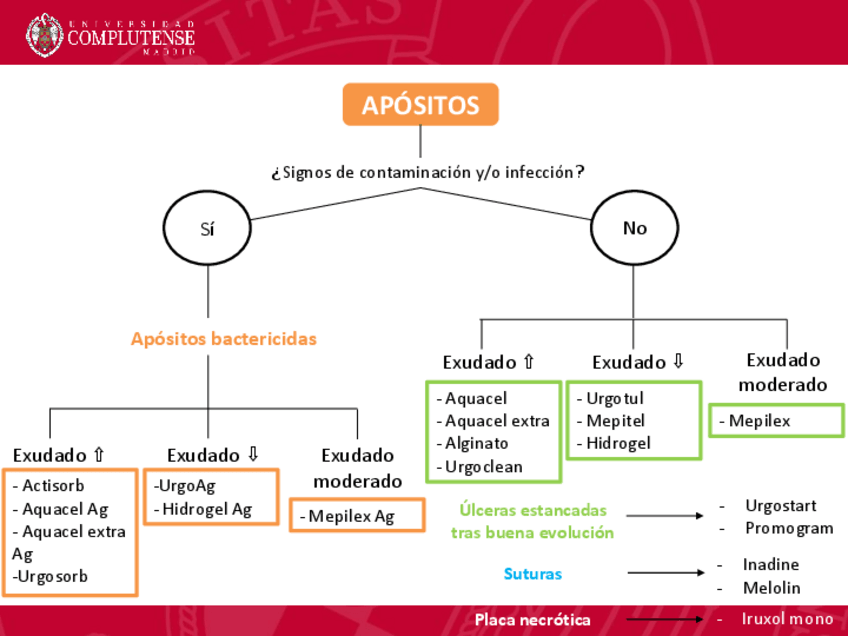 UNIVERSIDAD COMPLUTENSE MADRID

APÓSITOS

¿Signos de contaminación y/o infección?

Sí

No

Apósitos bactericidas

Exudado ⇧
- Actisorb
- Aquacel Ag
- Aquacel extra Ag
-Urgosorb

Exudado ⇩
-UrgoAg
- Hidrogel Ag

Exudado moderado
- Mepilex Ag

Exudado ⇧
- Aquacel
- Aquacel extra
- Alginato
- Urgoclean

Exudado ⇩
- Urgotul
- Mepitel
- Hidrogel

Exudado moderado
- Mepilex

Úlceras estancadas tras buena evolución
- Urgostart
- Promogram

Suturas
- Inadine
- Melolin

Placa necrótica
- Iruxol mono